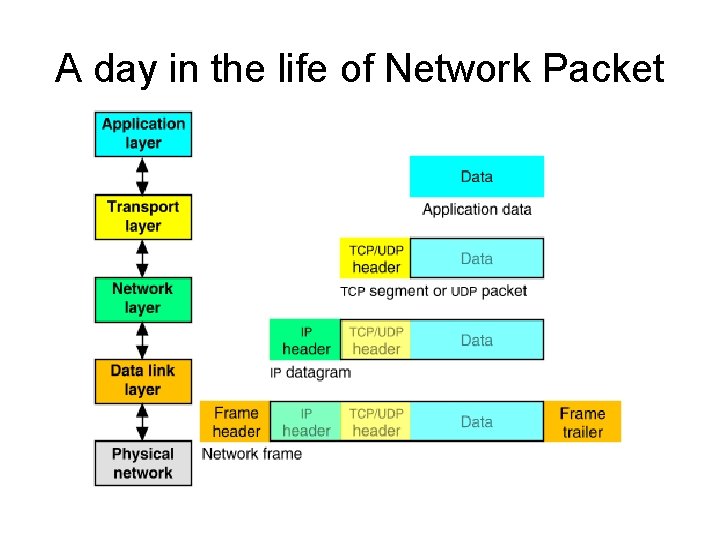 A day in the life of Network Packet

Application layer

Transport layer

Network layer

Data link layer

Physical network

Data
Application data

TCP/UDP header
Data
TCP segment or UDP packet

IP header
TCP/UDP header
Data
IP datagram

Frame header
IP header
TCP/UDP header
Data
Frame trailer
Network frame